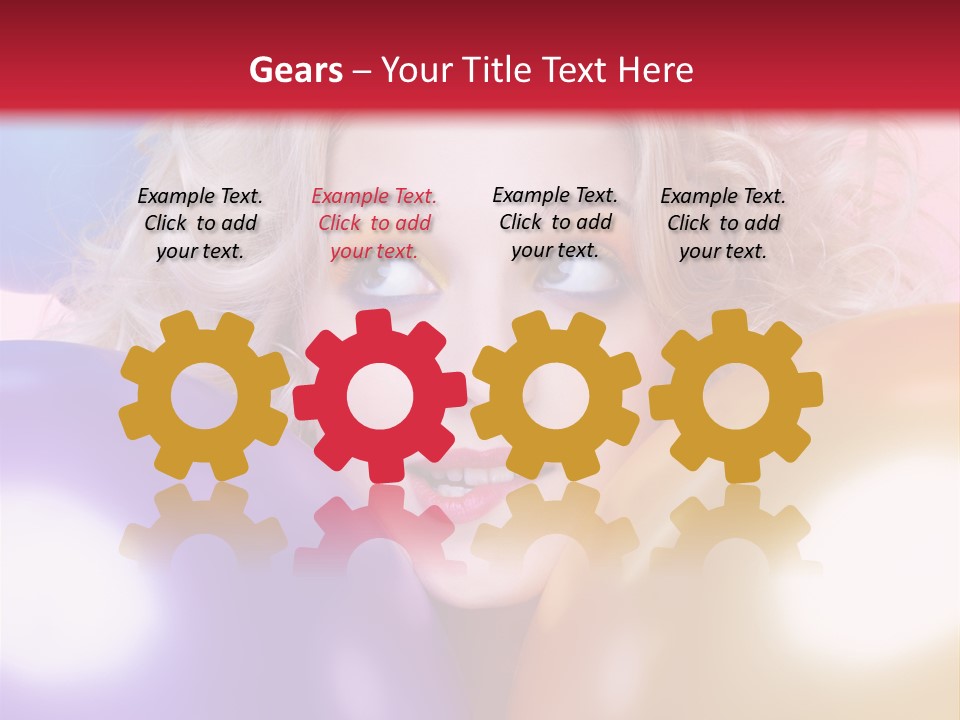 Gears – Your Title Text Here

Example Text. Click to add your text.

Example Text. Click to add your text.

Example Text. Click to add your text.

Example Text. Click to add your text.